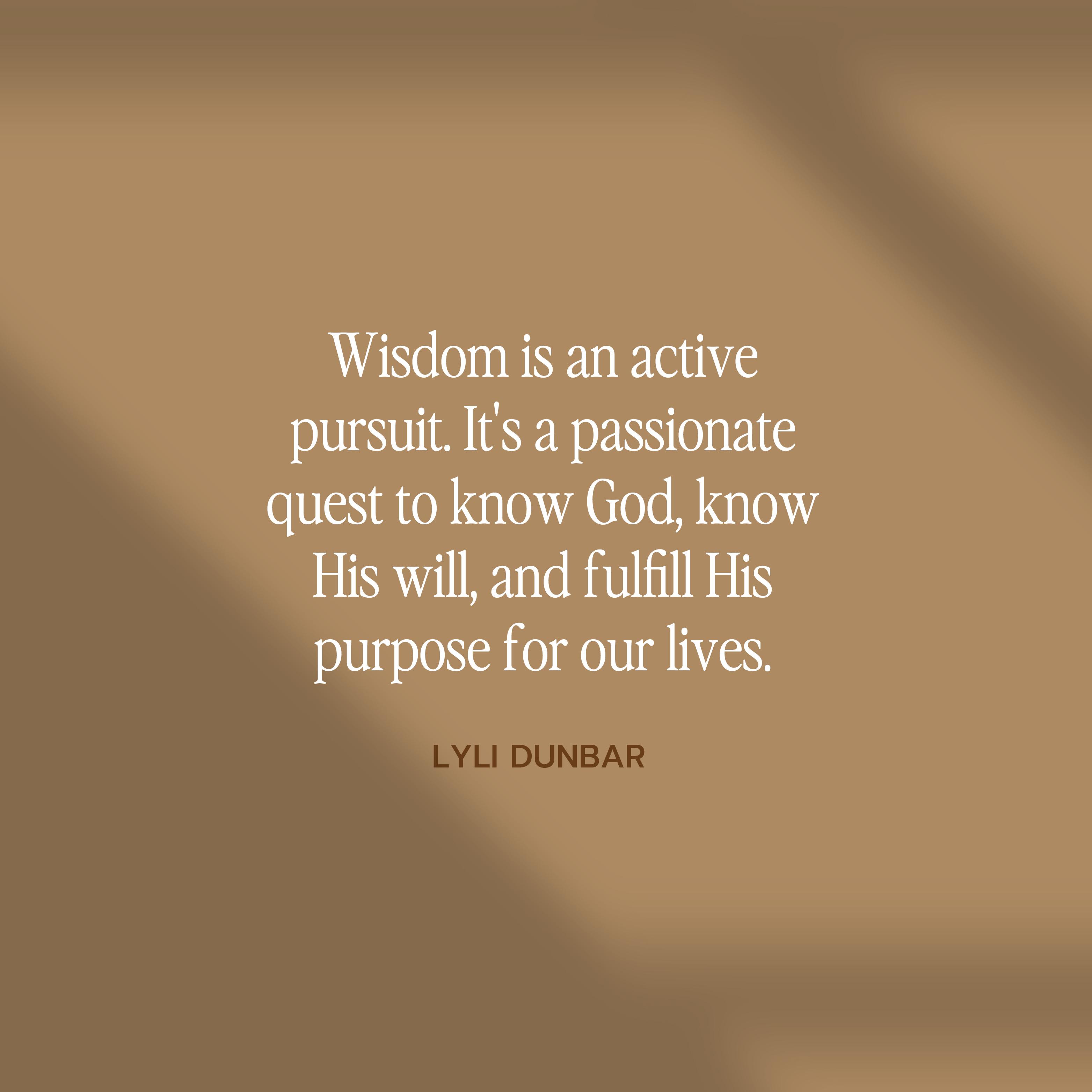 Wisdom is an active pursuit. It's a passionate quest to know God, know His will, and fulfill His purpose for our lives.

LYLI DUNBAR